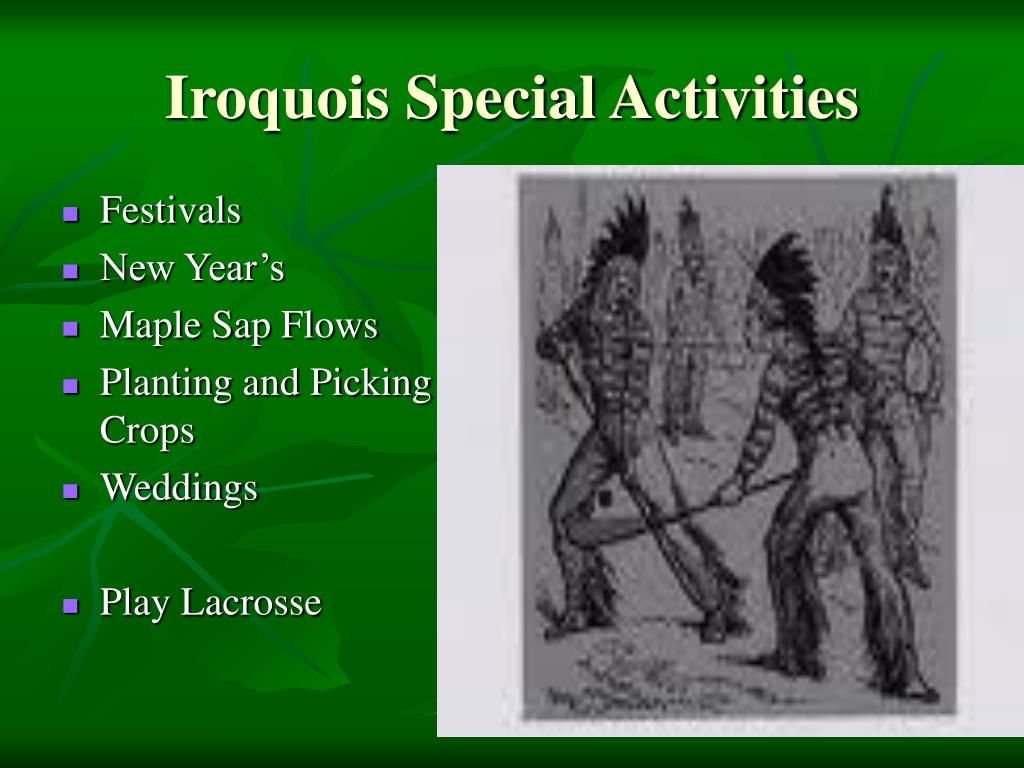 Iroquois Special Activities

- Festivals
- New Year’s
- Maple Sap Flows
- Planting and Picking Crops
- Weddings

- Play Lacrosse